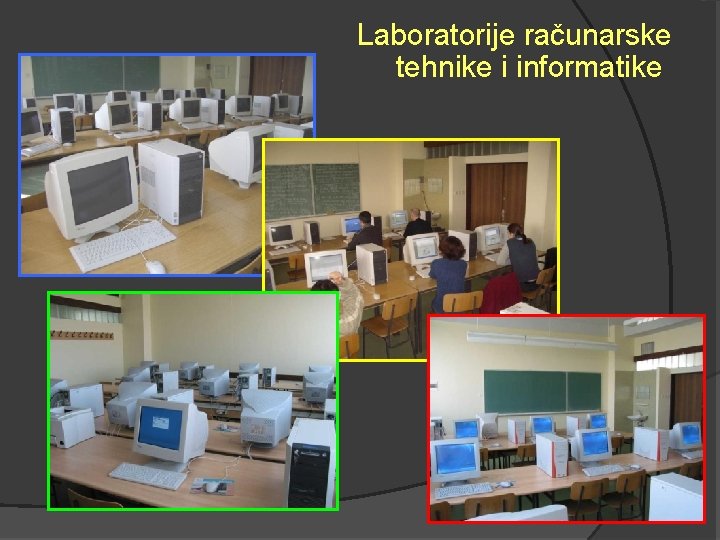 Laboratorije računarske tehnike i informatike